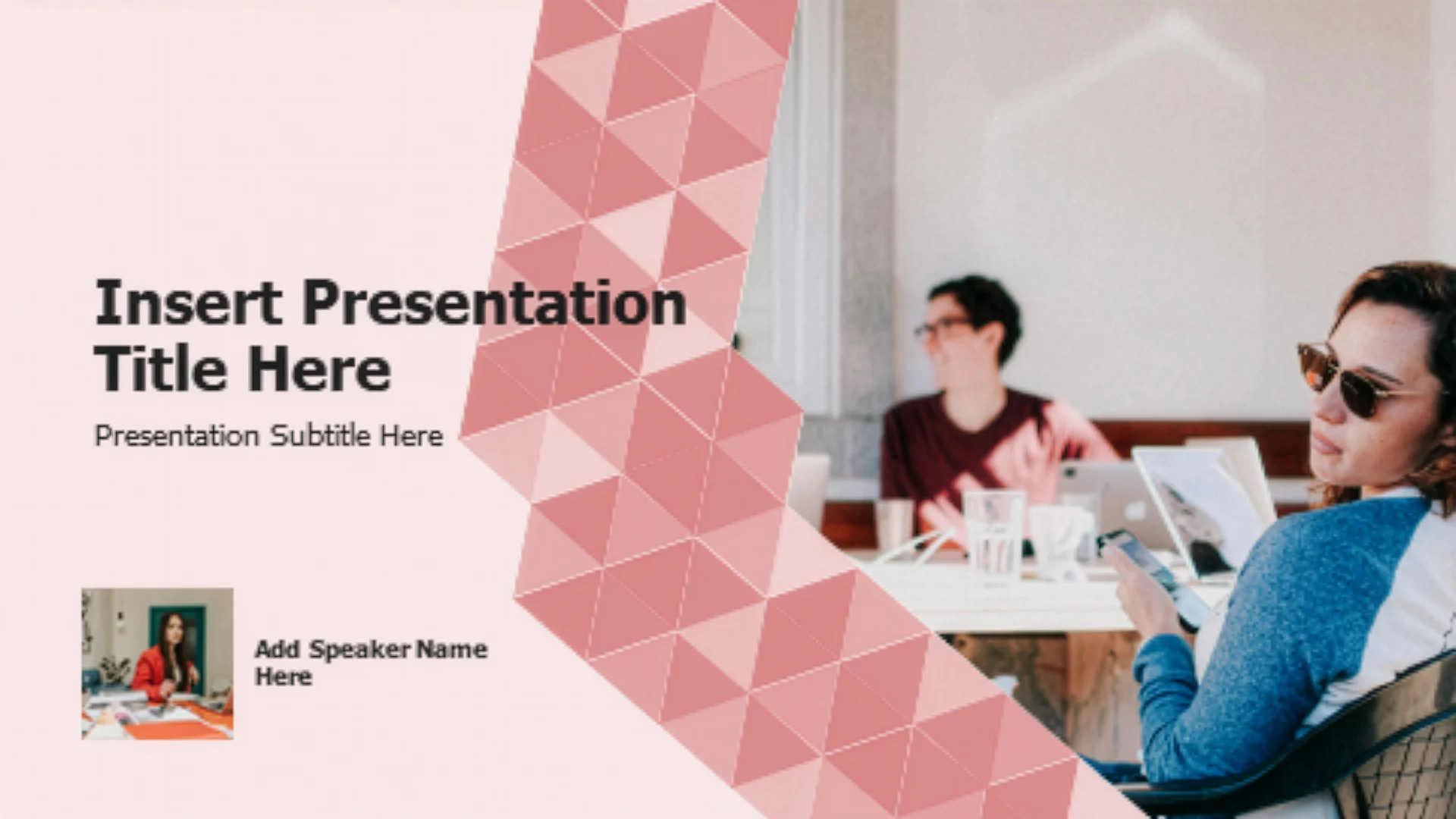 Insert Presentation Title Here

Presentation Subtitle Here

Add Speaker Name Here